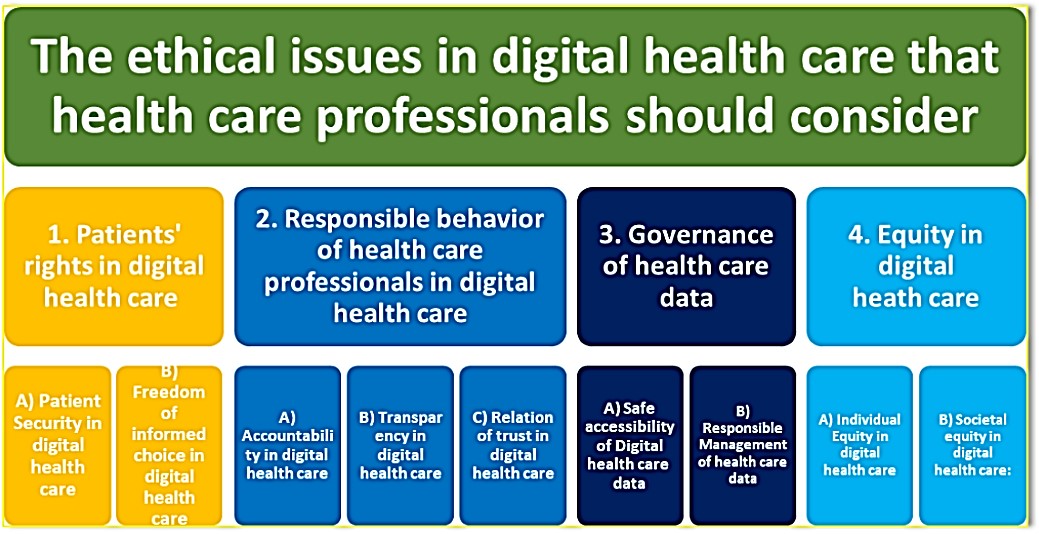 The ethical issues in digital health care that health care professionals should consider

1. Patients' rights in digital health care

A) Patient Security in digital health care

B) Freedom of informed choice in digital health care

2. Responsible behavior of health care professionals in digital health care

A) Accountability in digital health care

B) Transparency in digital health care

C) Relation of trust in digital health care

3. Governance of health care data

A) Safe accessibility of Digital health care data

B) Responsible Management of health care data

4. Equity in digital heath care

A) Individual Equity in digital health care

B) Societal equity in digital health care: